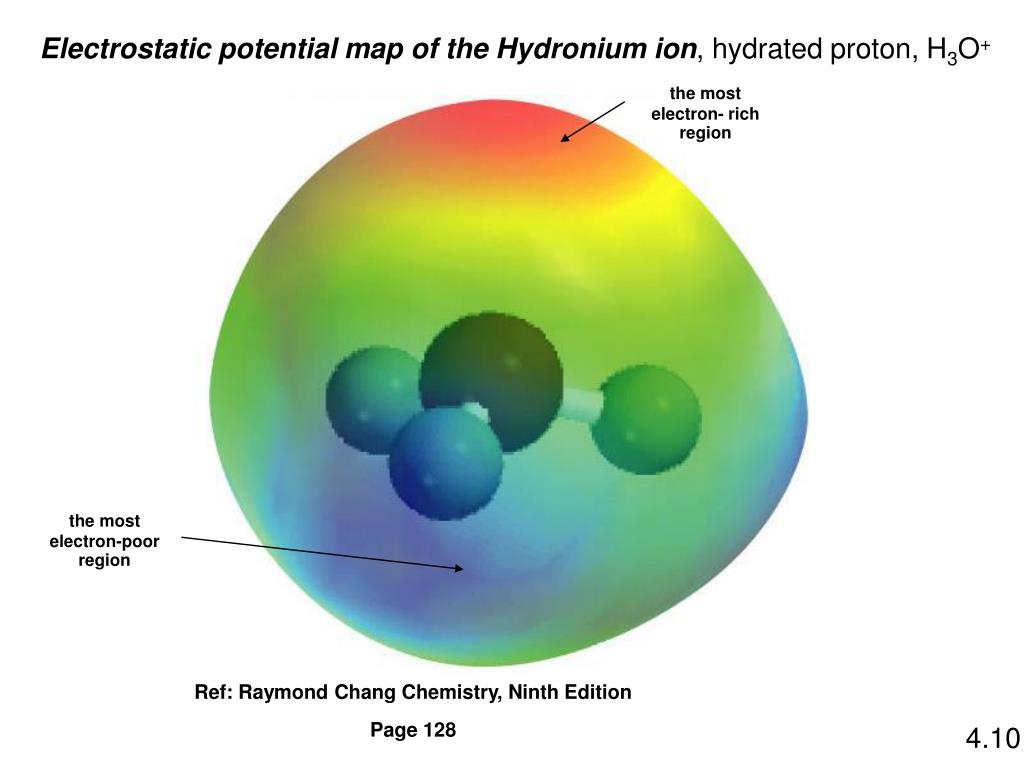 Electrostatic potential map of the Hydronium ion, hydrated proton, $H_3O^+$

the most electron- rich region

the most electron-poor region

Ref: Raymond Chang Chemistry, Ninth Edition

Page 128

4.10